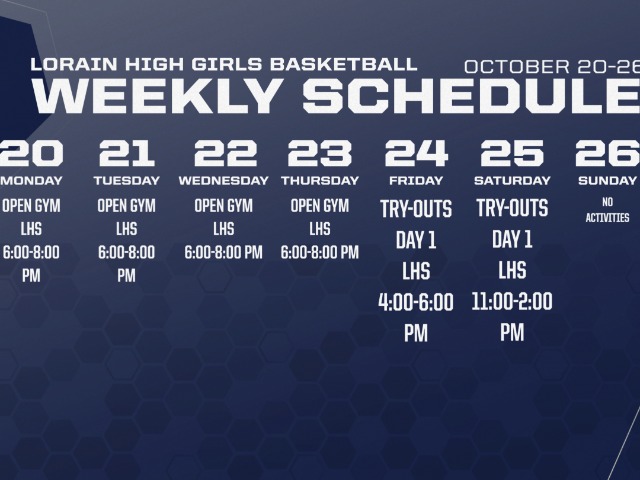 LORAIN HIGH GIRLS BASKETBALL

OCTOBER 20-26

WEEKLY SCHEDULE

20
MONDAY
OPEN GYM
LHS
6:00-8:00 PM

21
TUESDAY
OPEN GYM
LHS
6:00-8:00 PM

22
WEDNESDAY
OPEN GYM
LHS
6:00-8:00 PM

23
THURSDAY
OPEN GYM
LHS
6:00-8:00 PM

24
FRIDAY
TRY-OUTS
DAY 1
LHS
4:00-6:00 PM

25
SATURDAY
TRY-OUTS
DAY 1
LHS
11:00-2:00 PM

26
SUNDAY
NO ACTIVITIES